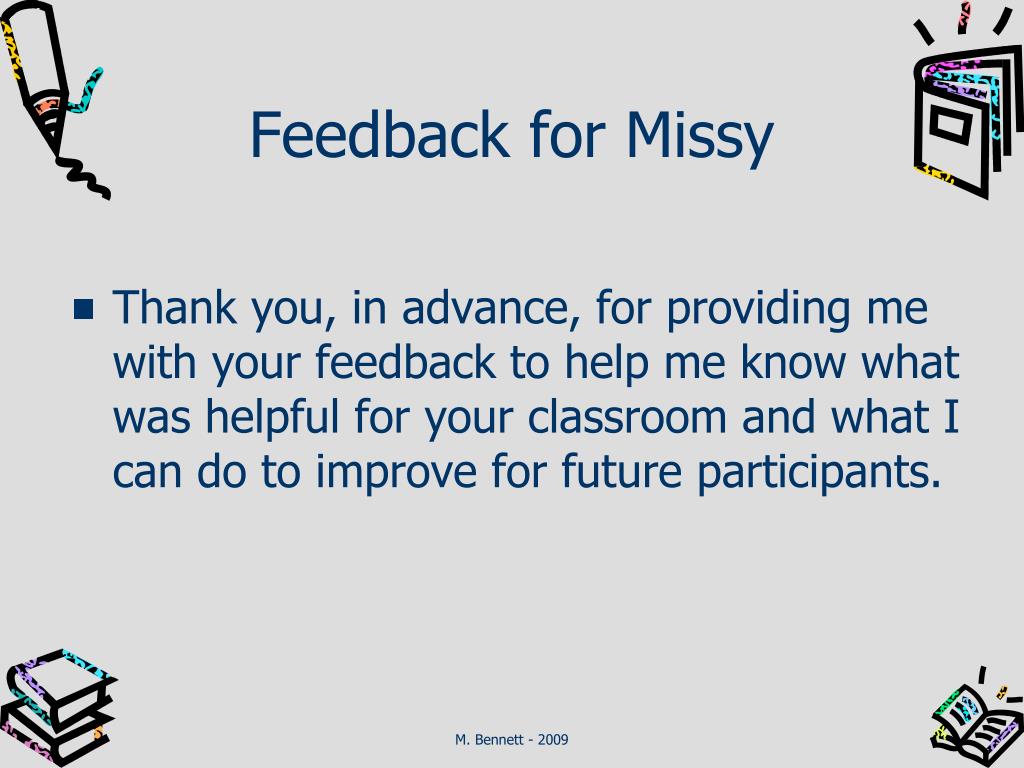 Feedback for Missy

■ Thank you, in advance, for providing me with your feedback to help me know what was helpful for your classroom and what I can do to improve for future participants.

M. Bennett - 2009